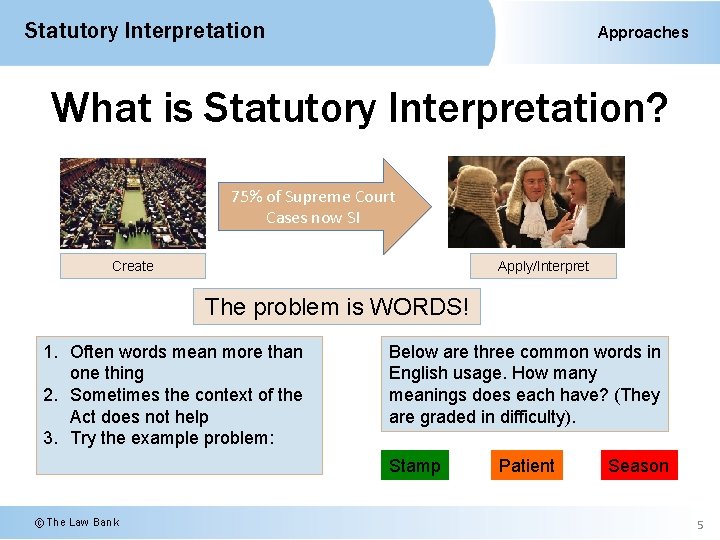 Statutory Interpretation

Approaches

What is Statutory Interpretation?

75% of Supreme Court Cases now SI

Create

Apply/Interpret

The problem is WORDS!

1. Often words mean more than one thing
2. Sometimes the context of the Act does not help
3. Try the example problem:

Below are three common words in English usage. How many meanings does each have? (They are graded in difficulty).

Stamp

Patient

Season

© The Law Bank

5